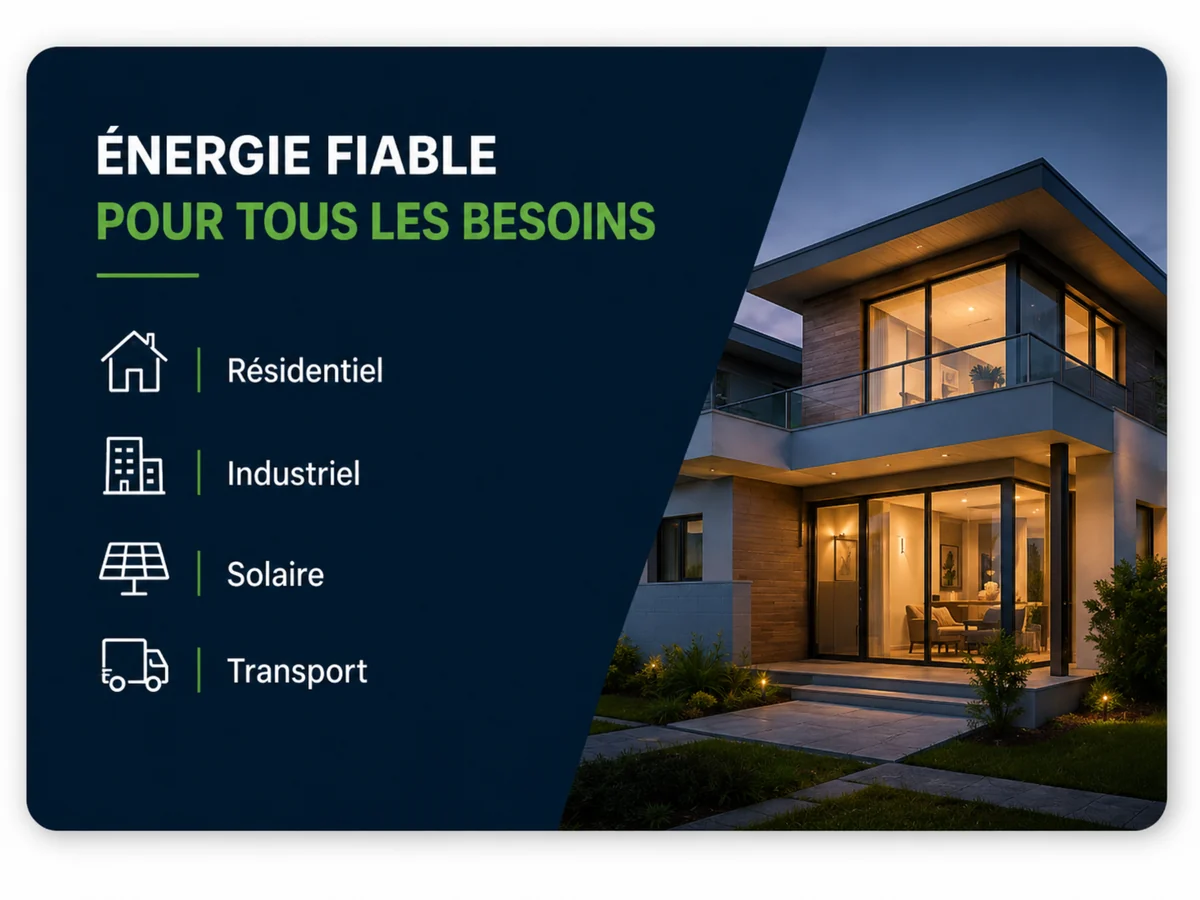 ÉNERGIE FIABLE
POUR TOUS LES BESOINS

Résidentiel

Industriel

Solaire

Transport